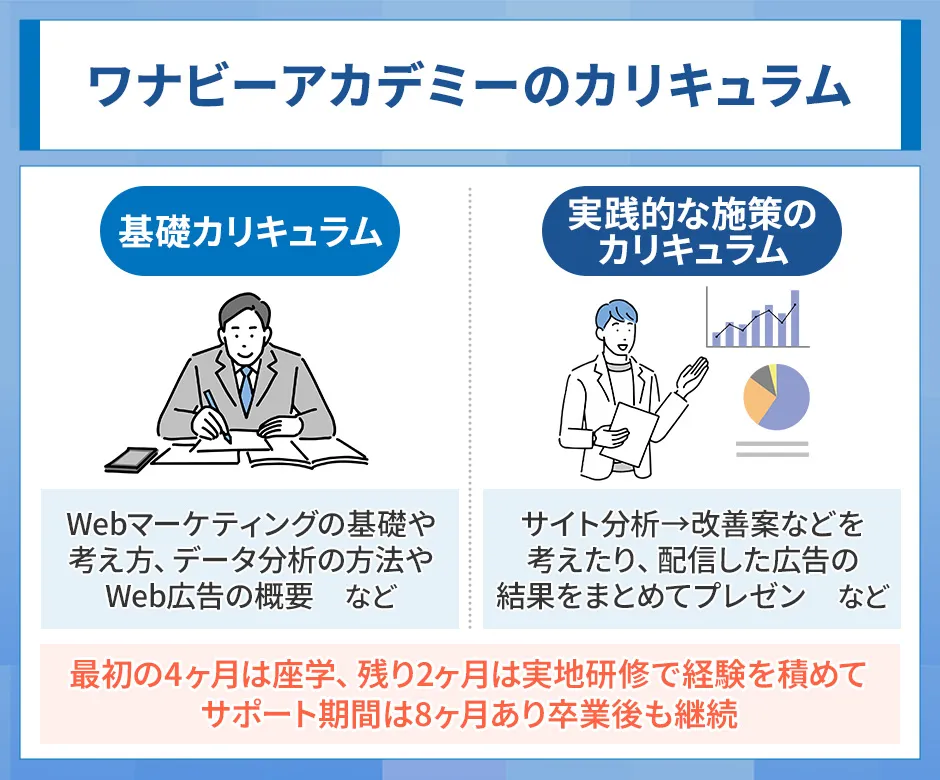 ワナビーアカデミーのカリキュラム

基礎カリキュラム

Webマーケティングの基礎や考え方、データ分析の方法やWeb広告の概要　など

実践的な施策のカリキュラム

サイト分析→改善案などを考えたり、配信した広告の結果をまとめてプレゼン　など

最初の4ヶ月は座学、残り2ヶ月は実地研修で経験を積めて
サポート期間は8ヶ月あり卒業後も継続